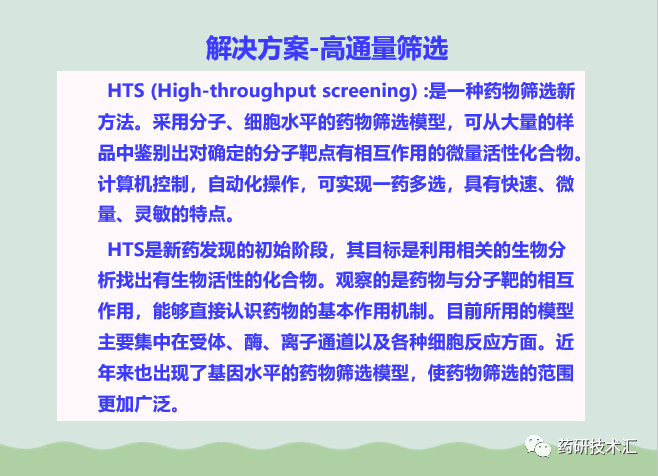 解决方案-高通量筛选

HTS (High-throughput screening) :是一种药物筛选新方法。采用分子、细胞水平的药物筛选模型，可从大量的样品中鉴别出对确定的分子靶点有相互作用的微量活性化合物。计算机控制，自动化操作，可实现一药多选，具有快速、微量、灵敏的特点。

HTS是新药发现的初始阶段，其目标是利用相关的生物分析找出有生物活性的化合物。观察的是药物与分子靶的相互作用，能够直接认识药物的基本作用机制。目前所用的模型主要集中在受体、酶、离子通道以及各种细胞反应方面。近年来也出现了基因水平的药物筛选模型，使药物筛选的范围更加广泛。

药研技术汇